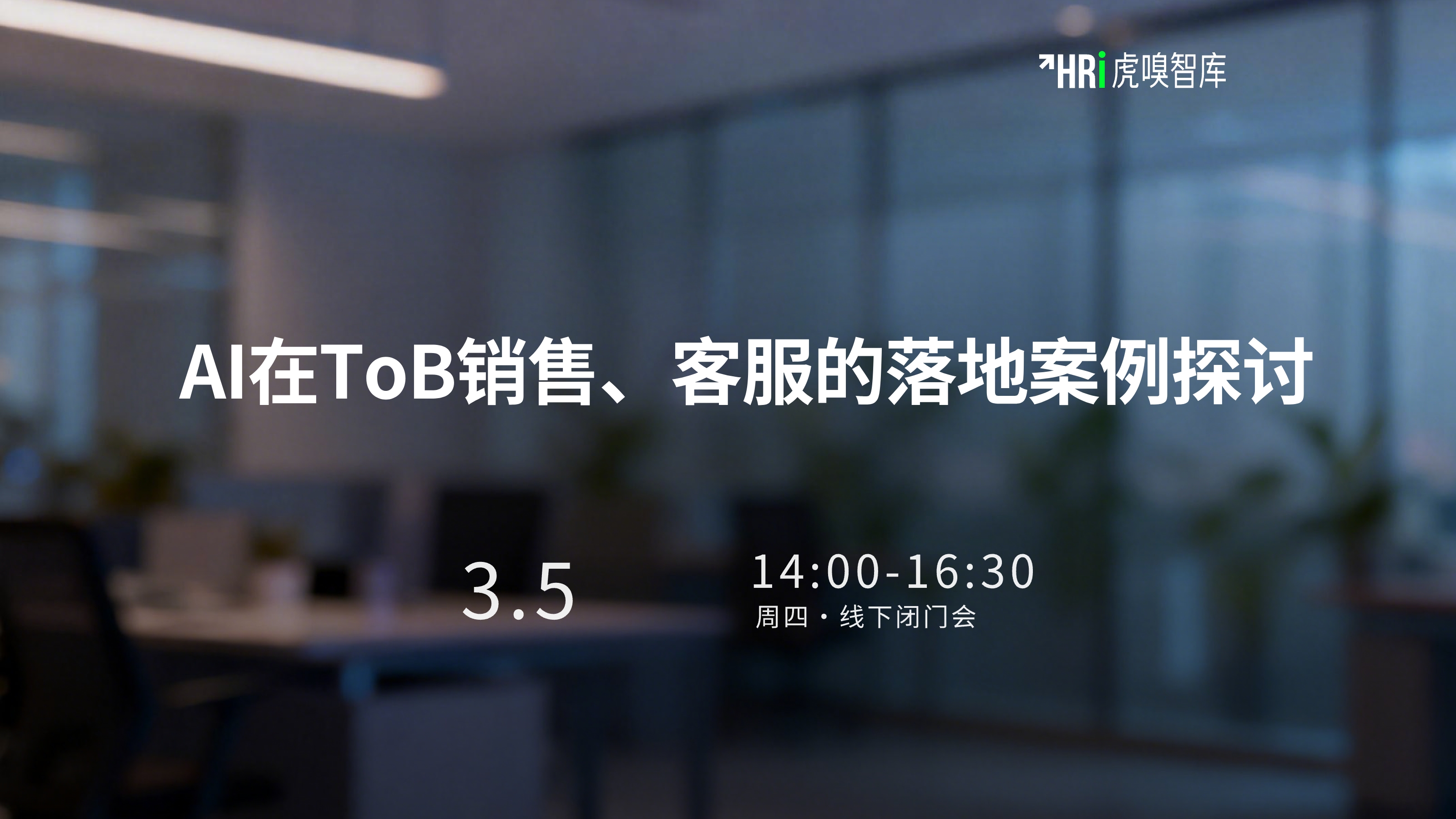 HRi 虎嗅智库

AI在ToB销售、客服的落地案例探讨

3.5

14:00-16:30
周四 · 线下闭门会